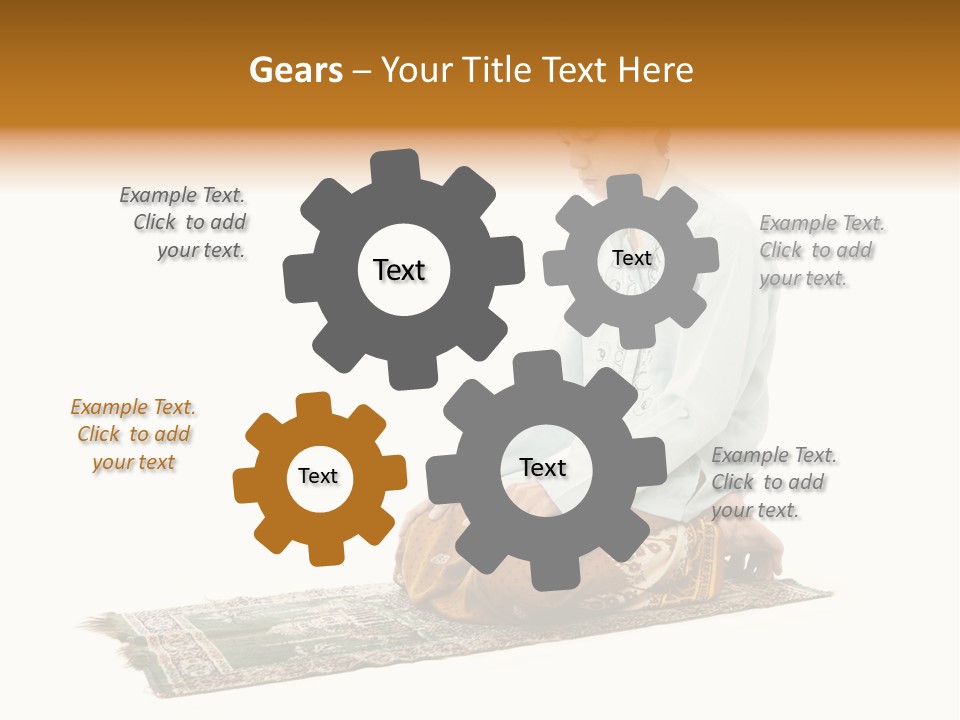 Gears – Your Title Text Here

Example Text. Click to add your text.

Text

Text

Example Text. Click to add your text.

Example Text. Click to add your text

Text

Text

Example Text. Click to add your text.